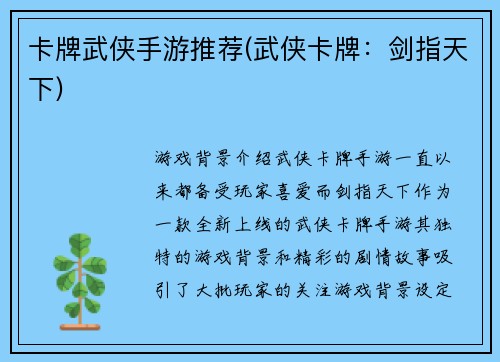 卡牌武侠手游推荐(武侠卡牌：剑指天下)

游戏背景介绍武侠卡牌手游一直以来都备受玩家喜爱而剑指天下作为一款全新上线的武侠卡牌手游其独特的游戏背景和精彩的剧情故事吸引了大批玩家的关注游戏背景设定